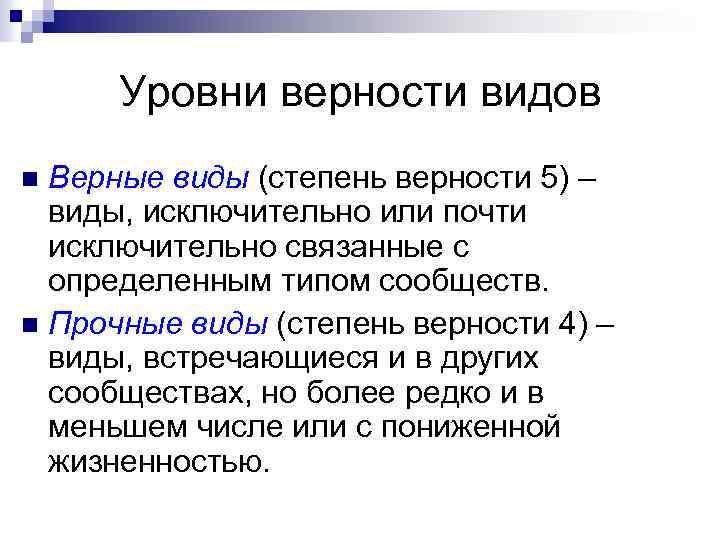 Уровни верности видов

Верные виды (степень верности 5) – виды, исключительно или почти исключительно связанные с определенным типом сообществ.

Прочные виды (степень верности 4) – виды, встречающиеся и в других сообществах, но более редко и в меньшем числе или с пониженной жизненностью.